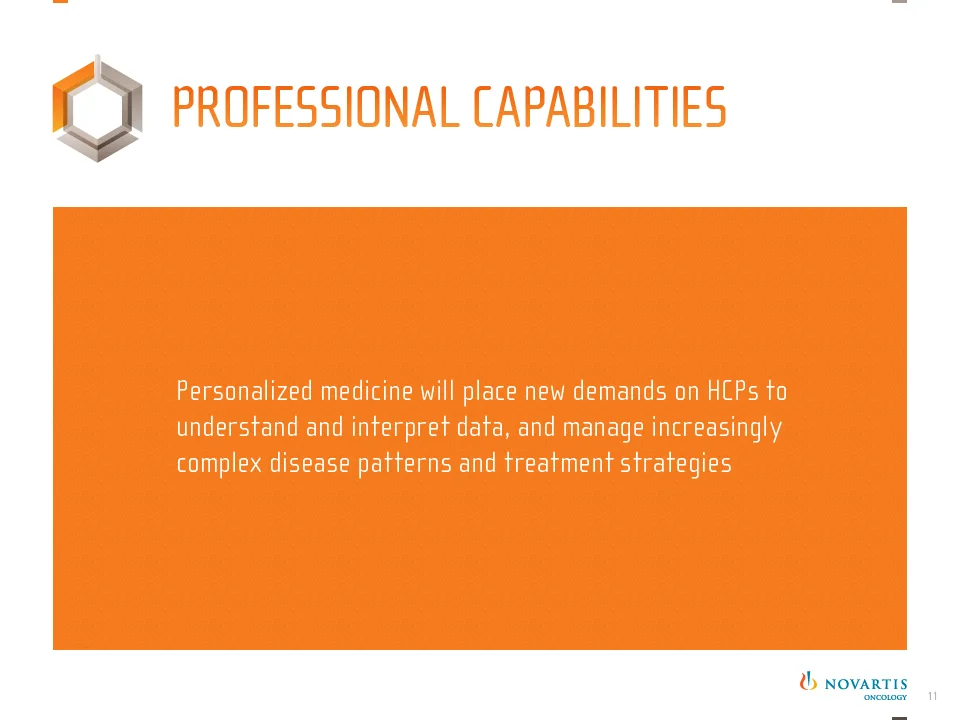 PROFESSIONAL CAPABILITIES

Personalized medicine will place new demands on HCPs to understand and interpret data, and manage increasingly complex disease patterns and treatment strategies

NOVARTIS
ONCOLOGY

11